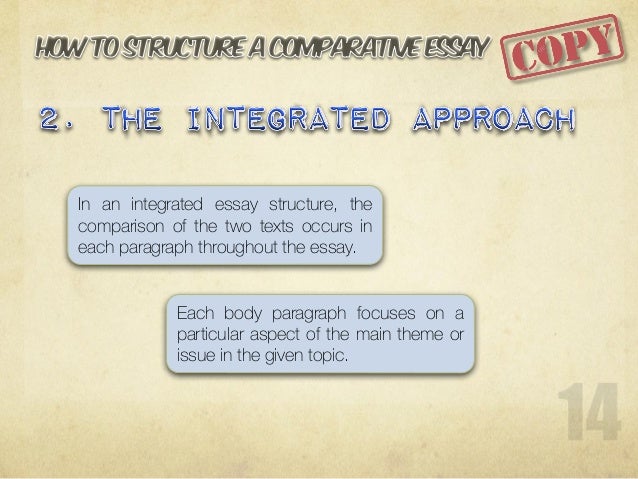 HOW TO STRUCTURE A COMPARATIVE ESSAY

COPY

2. THE INTEGRATED APPROACH

In an integrated essay structure, the comparison of the two texts occurs in each paragraph throughout the essay.

Each body paragraph focuses on a particular aspect of the main theme or issue in the given topic.

14